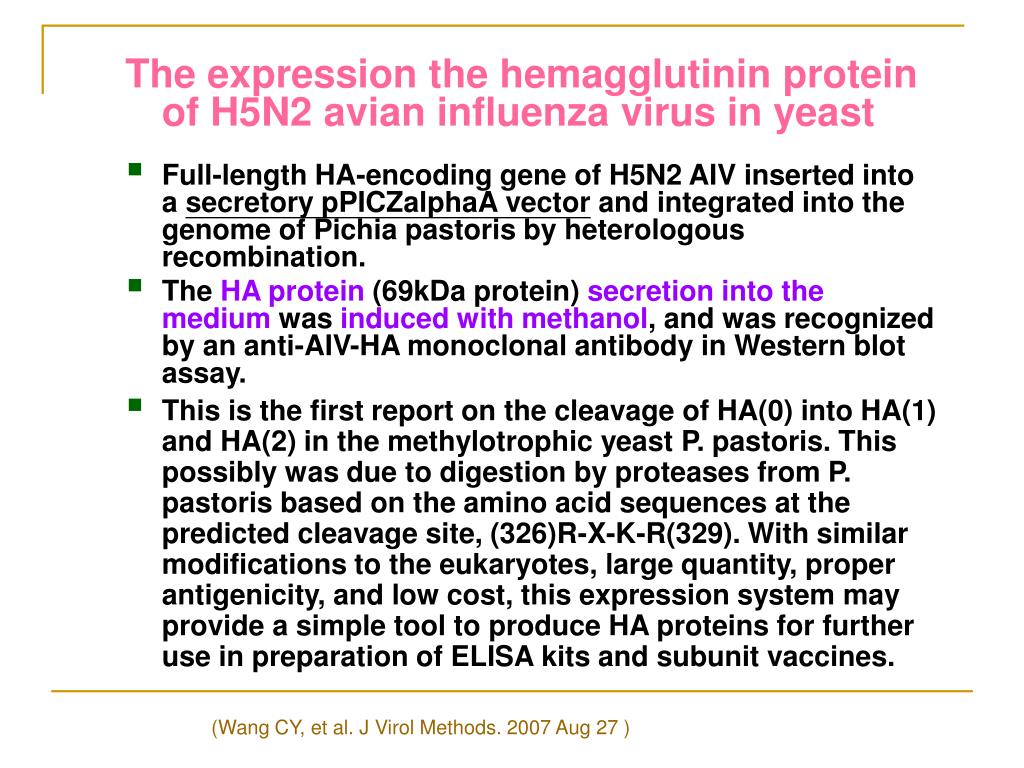 The expression the hemagglutinin protein of H5N2 avian influenza virus in yeast

Full-length HA-encoding gene of H5N2 AIV inserted into a secretory pPICZalphaA vector and integrated into the genome of Pichia pastoris by heterologous recombination.

The HA protein (69kDa protein) secretion into the medium was induced with methanol, and was recognized by an anti-AIV-HA monoclonal antibody in Western blot assay.

This is the first report on the cleavage of HA(0) into HA(1) and HA(2) in the methylotrophic yeast P. pastoris. This possibly was due to digestion by proteases from P. pastoris based on the amino acid sequences at the predicted cleavage site, (326)R-X-K-R(329). With similar modifications to the eukaryotes, large quantity, proper antigenicity, and low cost, this expression system may provide a simple tool to produce HA proteins for further use in preparation of ELISA kits and subunit vaccines.

(Wang CY, et al. J Virol Methods. 2007 Aug 27 )